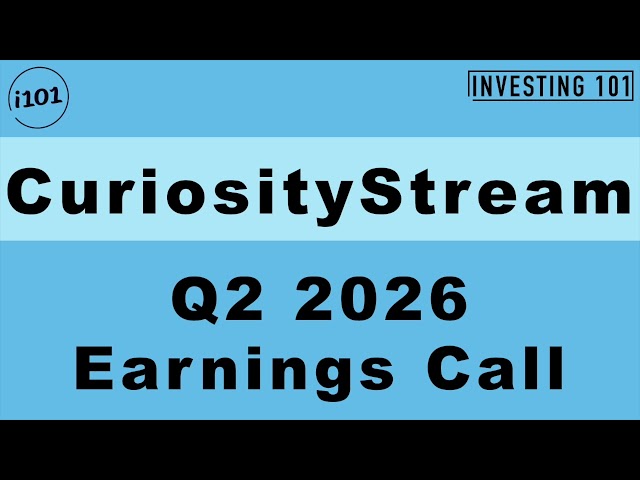 i101

INVESTING 101

CuriosityStream

Q2 2026
Earnings Call